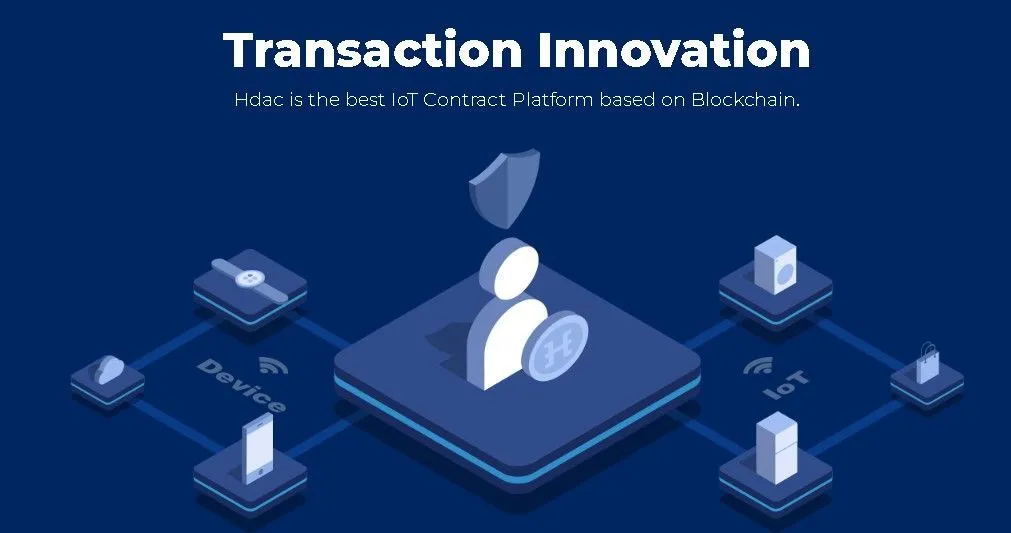 Transaction Innovation

Hdac is the best IoT Contract Platform based on Blockchain.

Device

IoT